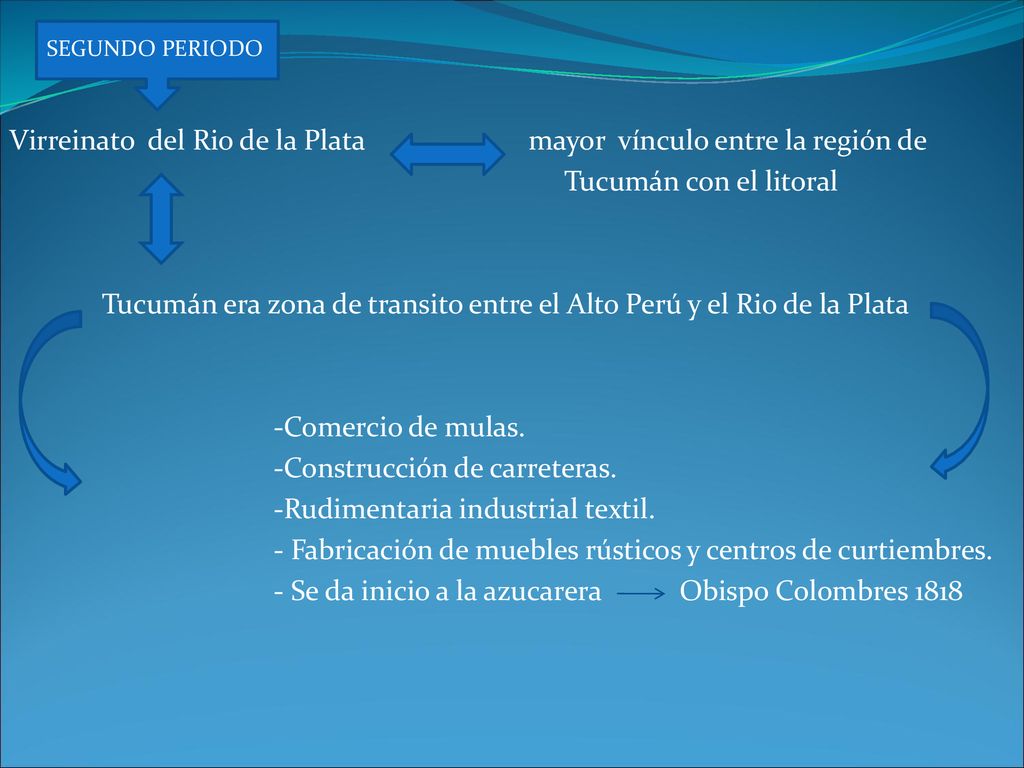 SEGUNDO PERIODO

Virreinato del Rio de la Plata mayor vínculo entre la región de Tucumán con el litoral

Tucumán era zona de transito entre el Alto Perú y el Rio de la Plata

-Comercio de mulas.
-Construcción de carreteras.
-Rudimentaria industrial textil.
- Fabricación de muebles rústicos y centros de curtiembres.
- Se da inicio a la azucarera Obispo Colombres 1818